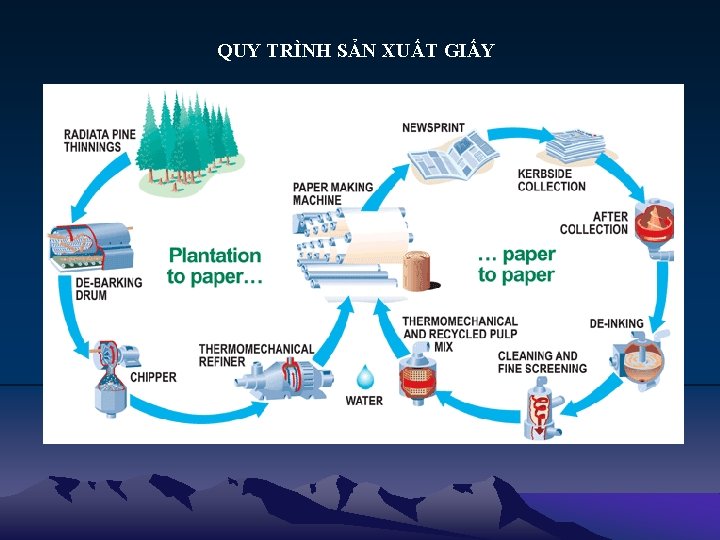 QUY TRÌNH SẢN XUẤT GIẤY

RADIATA PINE THINNINGS

DE-BARKING DRUM

CHIPPER

THERMOMECHANICAL REFINER

Plantation to paper…

PAPER MAKING MACHINE

WATER

NEWSPRINT

KERBSIDE COLLECTION

AFTER COLLECTION

… paper to paper

DE-INKING

CLEANING AND FINE SCREENING

THERMOMECHANICAL AND RECYCLED PULP MIX